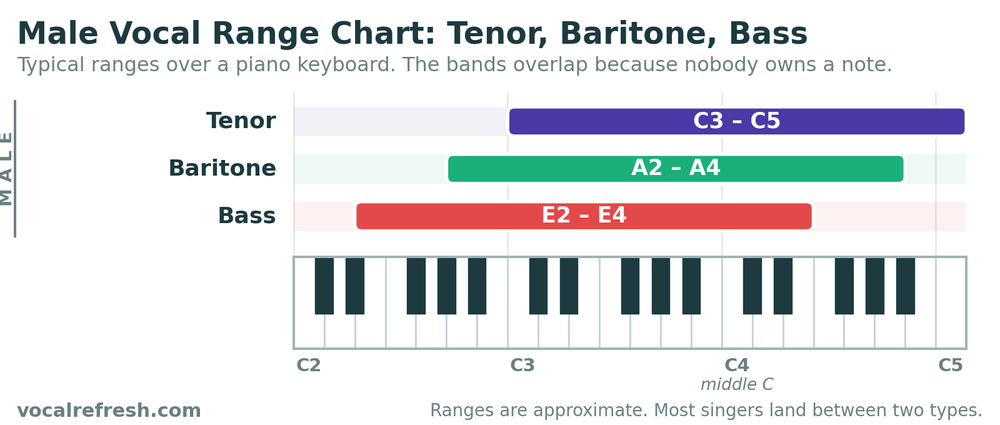 Male Vocal Range Chart: Tenor, Baritone, Bass
Typical ranges over a piano keyboard. The bands overlap because nobody owns a note.

MALE

Tenor
C3 – C5
Baritone
A2 – A4
Bass
E2 – E4

C2
C3
C4
middle C
C5

vocalrefresh.com
Ranges are approximate. Most singers land between two types.